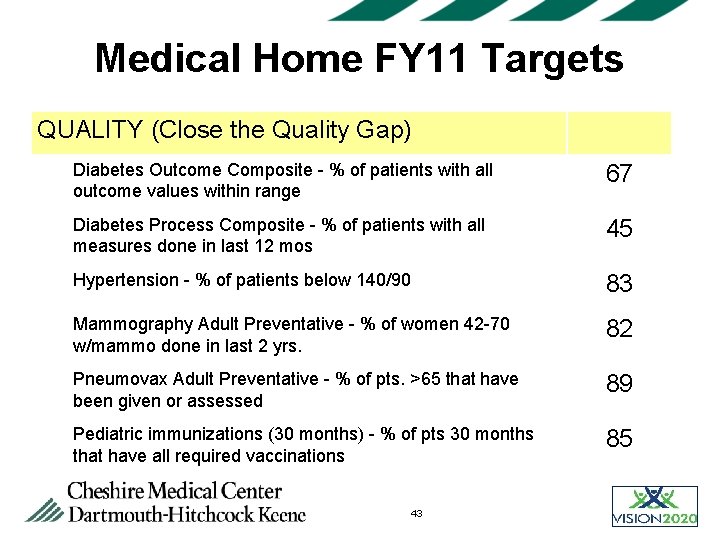 Medical Home FY11 Targets

| QUALITY (Close the Quality Gap) | |
|---|---|
| Diabetes Outcome Composite - % of patients with all outcome values within range | 67 |
| Diabetes Process Composite - % of patients with all measures done in last 12 mos | 45 |
| Hypertension - % of patients below 140/90 | 83 |
| Mammography Adult Preventative - % of women 42-70 w/mammo done in last 2 yrs. | 82 |
| Pneumovax Adult Preventative - % of pts. >65 that have been given or assessed | 89 |
| Pediatric immunizations (30 months) - % of pts 30 months that have all required vaccinations | 85 |

Cheshire Medical Center
Dartmouth-Hitchcock Keene

43

VISION2020